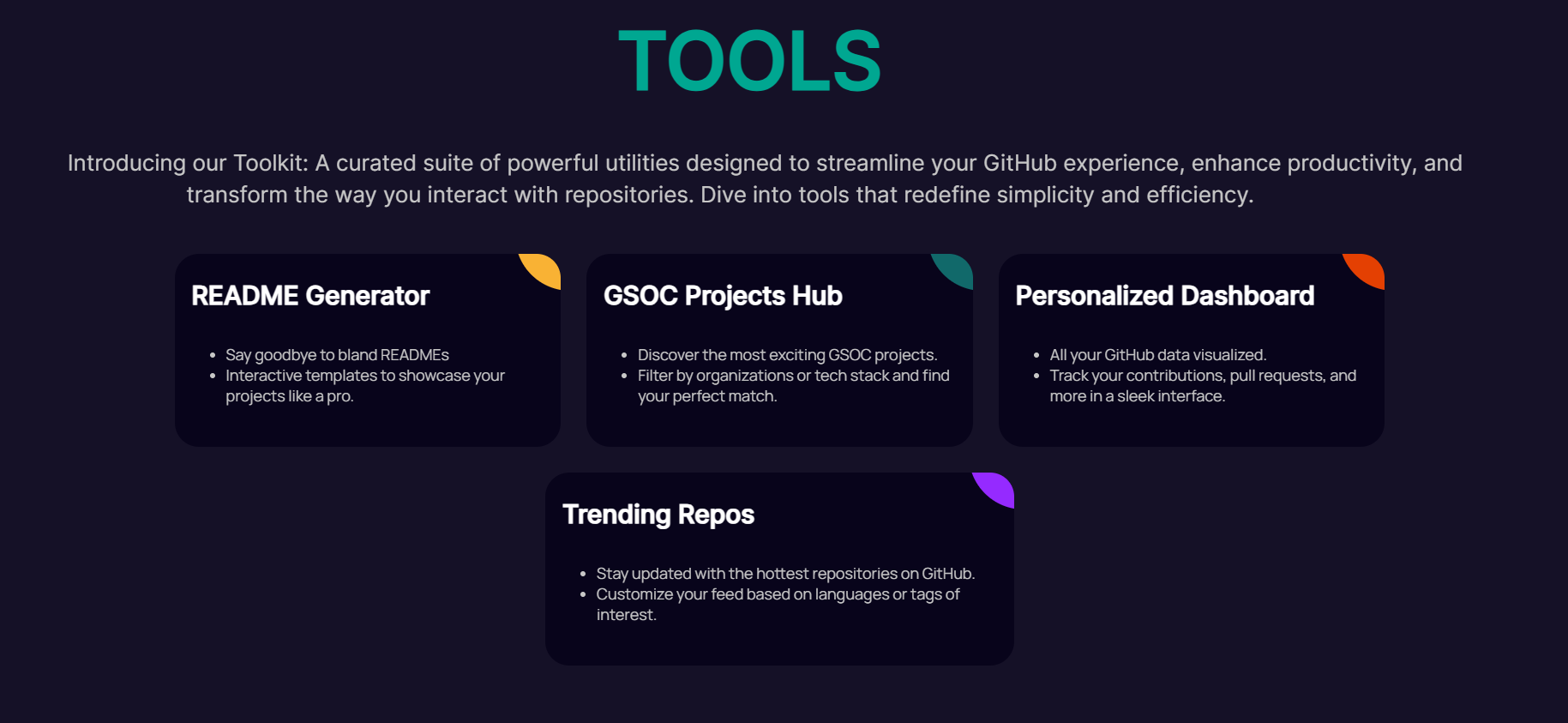 TOOLS

Introducing our Toolkit: A curated suite of powerful utilities designed to streamline your GitHub experience, enhance productivity, and transform the way you interact with repositories. Dive into tools that redefine simplicity and efficiency.

README Generator

- Say goodbye to bland READMEs
- Interactive templates to showcase your projects like a pro.

GSOC Projects Hub

- Discover the most exciting GSOC projects.
- Filter by organizations or tech stack and find your perfect match.

Personalized Dashboard

- All your GitHub data visualized.
- Track your contributions, pull requests, and more in a sleek interface.

Trending Repos

- Stay updated with the hottest repositories on GitHub.
- Customize your feed based on languages or tags of interest.